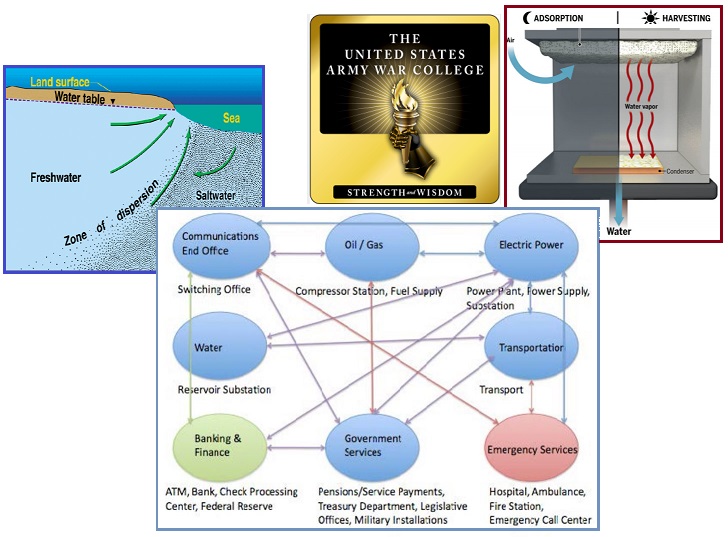 Land surface
Water table
Sea
Freshwater
Saltwater
Zone of dispersion

THE UNITED STATES ARMY WAR COLLEGE
STRENGTH and WISDOM

ADSORPTION
HARVESTING
Air
Water vapor
Condenser
Water

Communications End Office
Switching Office
Oil / Gas
Compressor Station, Fuel Supply
Electric Power
Power Plant, Power Supply, Substation
Water
Reservoir Substation
Transportation
Transport
Banking & Finance
ATM, Bank, Check Processing Center, Federal Reserve
Government Services
Pensions/Service Payments, Treasury Department, Legislative Offices, Military Installations
Emergency Services
Hospital, Ambulance, Fire Station, Emergency Call Center